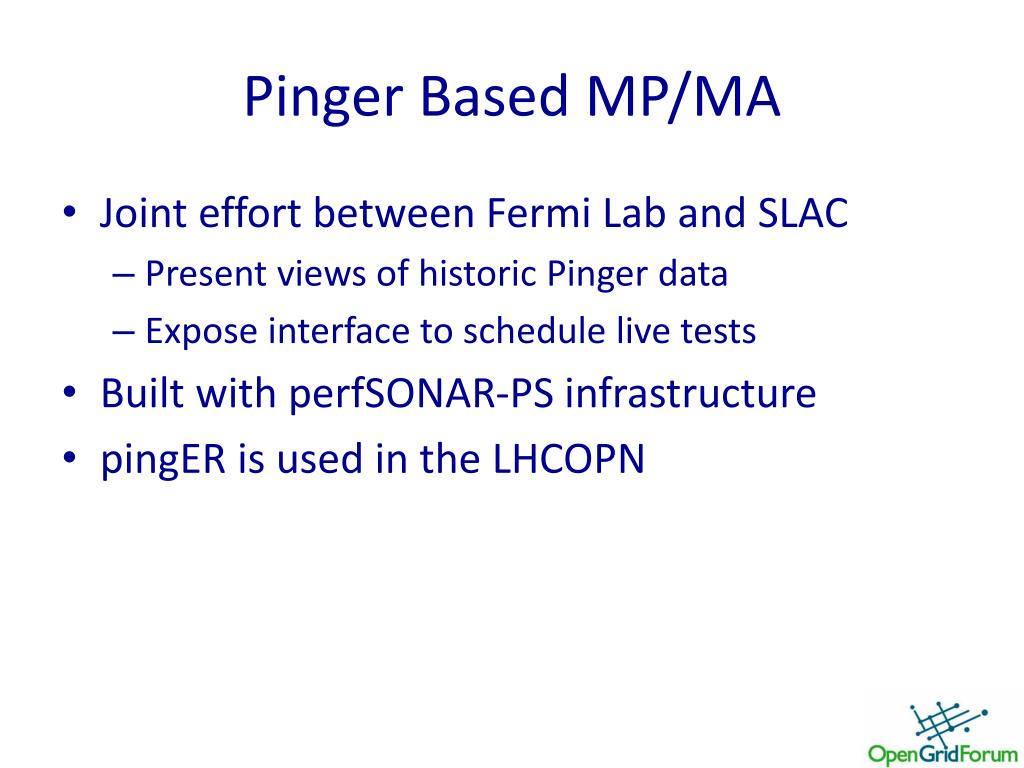 Pinger Based MP/MA

• Joint effort between Fermi Lab and SLAC
– Present views of historic Pinger data
– Expose interface to schedule live tests
• Built with perfSONAR-PS infrastructure
• pingER is used in the LHCOPN

OpenGridForum